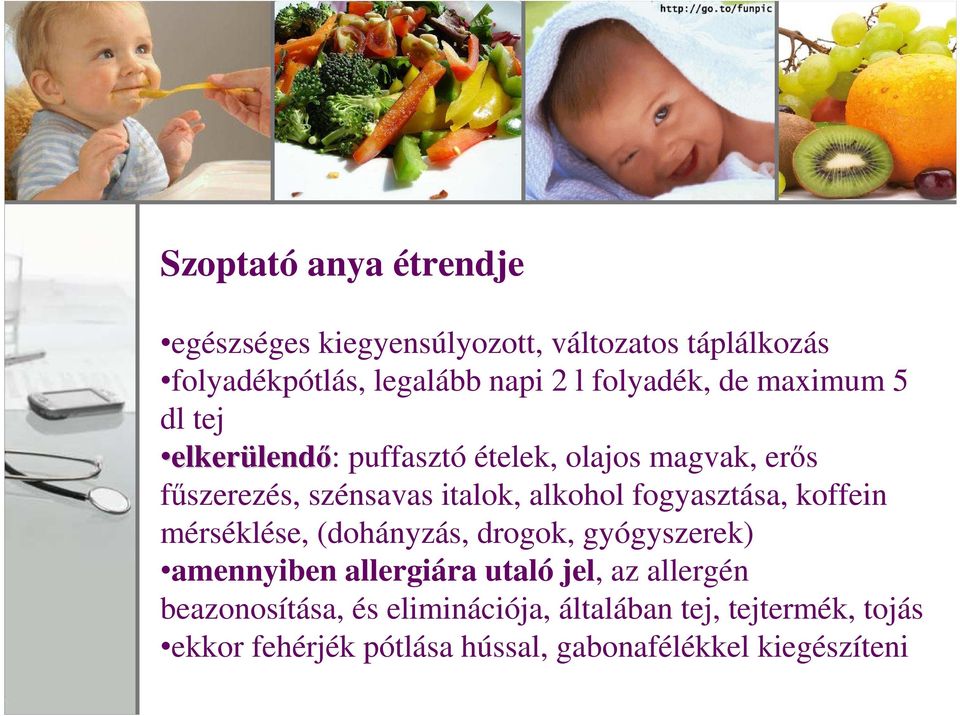 http://go.to/funpic

Szoptató anya étrendje

•egészséges kiegyensúlyozott, változatos táplálkozás
•folyadékpótlás, legalább napi 2 l folyadék, de maximum 5 dl tej
•elkerülendő: puffasztó ételek, olajos magvak, erős fűszerezés, szénsavas italok, alkohol fogyasztása, koffein mérséklése, (dohányzás, drogok, gyógyszerek)
•amennyiben allergiára utaló jel, az allergén beazonosítása, és eliminációja, általában tej, tejtermék, tojás
•ekkor fehérjék pótlása hússal, gabonafélékkel kiegészíteni